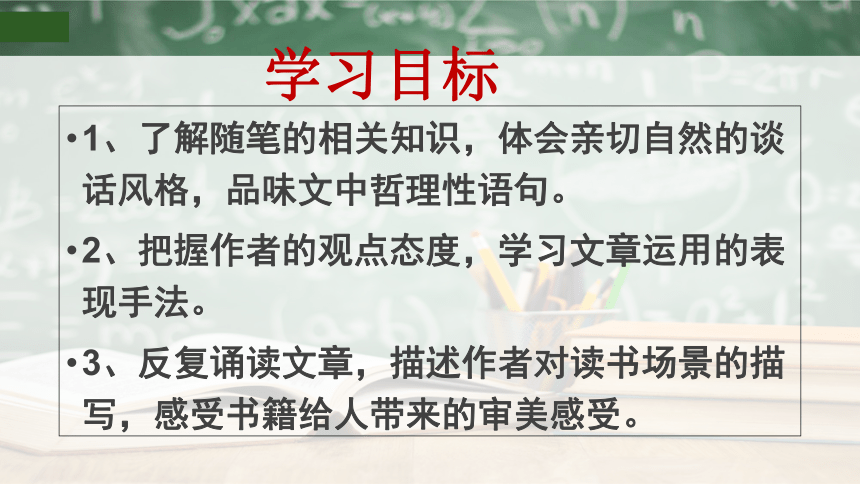 学习目标

•1、了解随笔的相关知识，体会亲切自然的谈话风格，品味文中哲理性语句。

•2、把握作者的观点态度，学习文章运用的表现手法。

•3、反复诵读文章，描述作者对读书场景的描写，感受书籍给人带来的审美感受。